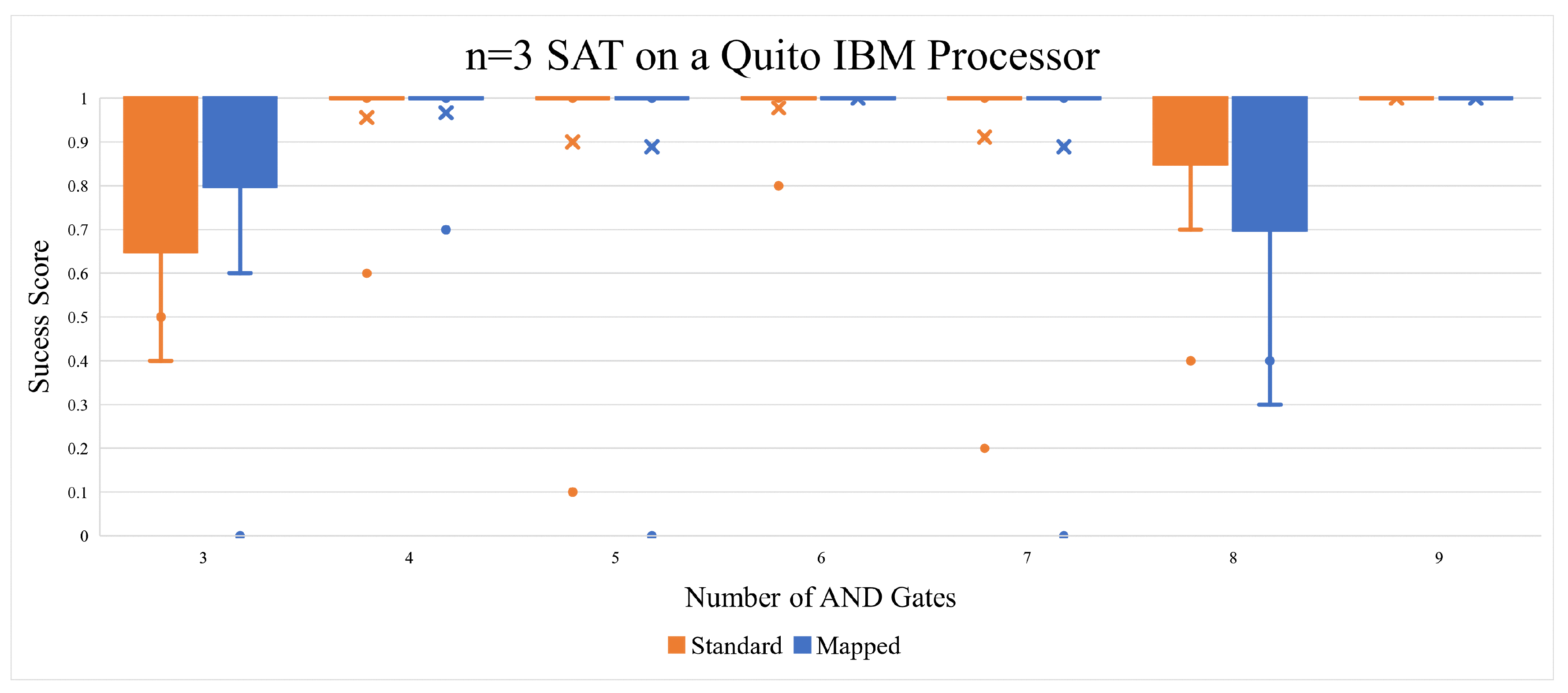 n=3 SAT on a Quito IBM Processor

Sucess Score

1
0.9
0.8
0.7
0.6
0.5
0.4
0.3
0.2
0.1
0

3 4 5 6 7 8 9

Number of AND Gates

Standard Mapped